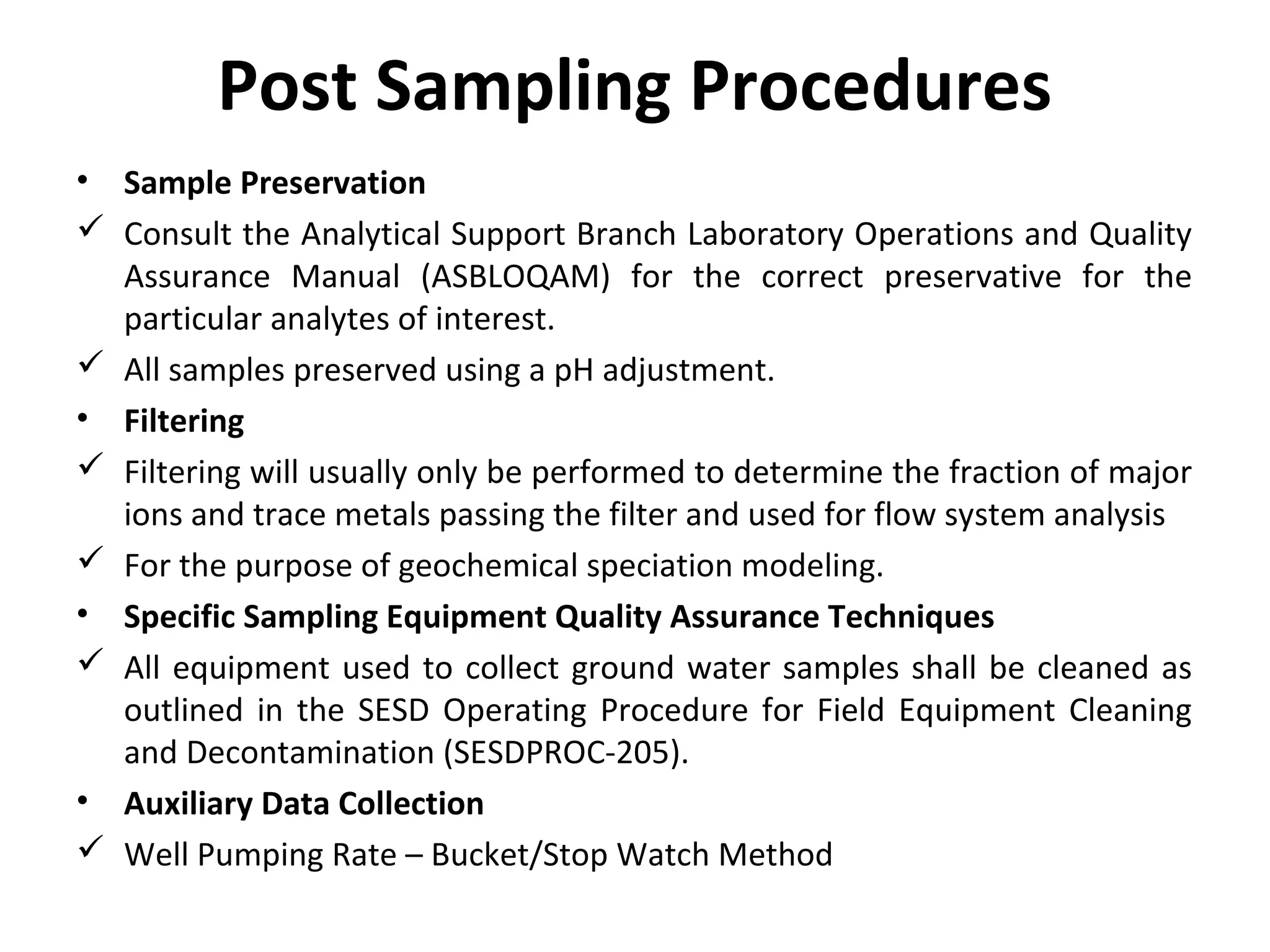 Post Sampling Procedures

• Sample Preservation

✓ Consult the Analytical Support Branch Laboratory Operations and Quality Assurance Manual (ASBLOQAM) for the correct preservative for the particular analytes of interest.

✓ All samples preserved using a pH adjustment.

• Filtering

✓ Filtering will usually only be performed to determine the fraction of major ions and trace metals passing the filter and used for flow system analysis

✓ For the purpose of geochemical speciation modeling.

• Specific Sampling Equipment Quality Assurance Techniques

✓ All equipment used to collect ground water samples shall be cleaned as outlined in the SESD Operating Procedure for Field Equipment Cleaning and Decontamination (SESDPROC-205).

• Auxiliary Data Collection

✓ Well Pumping Rate – Bucket/Stop Watch Method